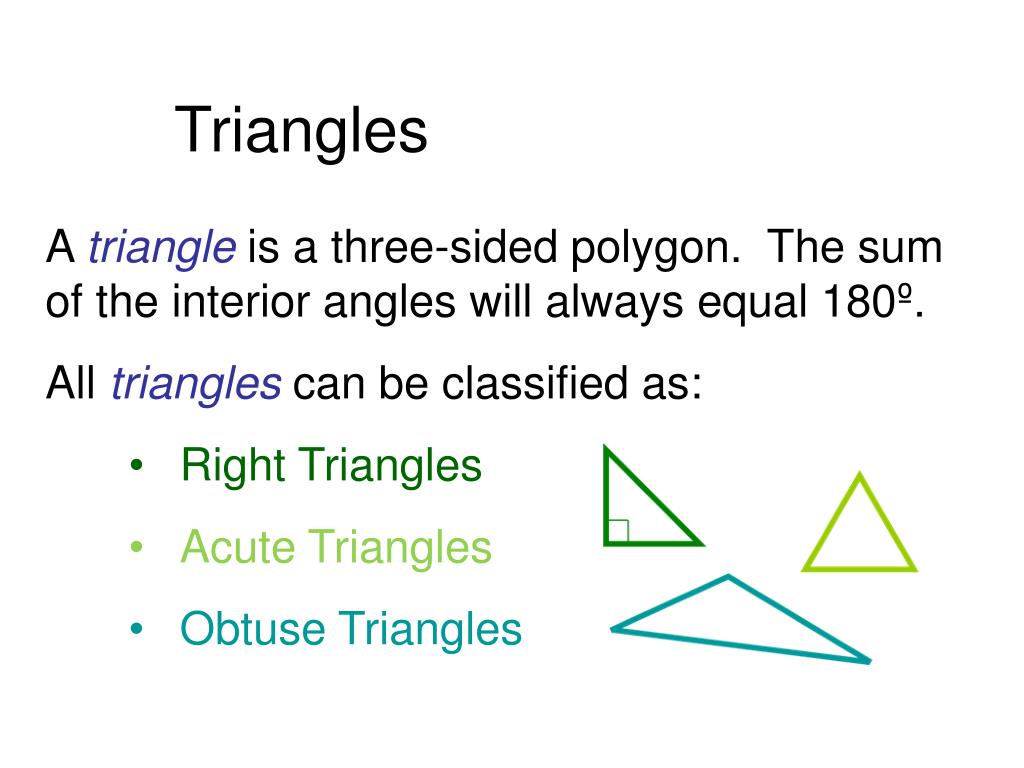 Triangles

A triangle is a three-sided polygon. The sum of the interior angles will always equal 180º.

All triangles can be classified as:

• Right Triangles
• Acute Triangles
• Obtuse Triangles